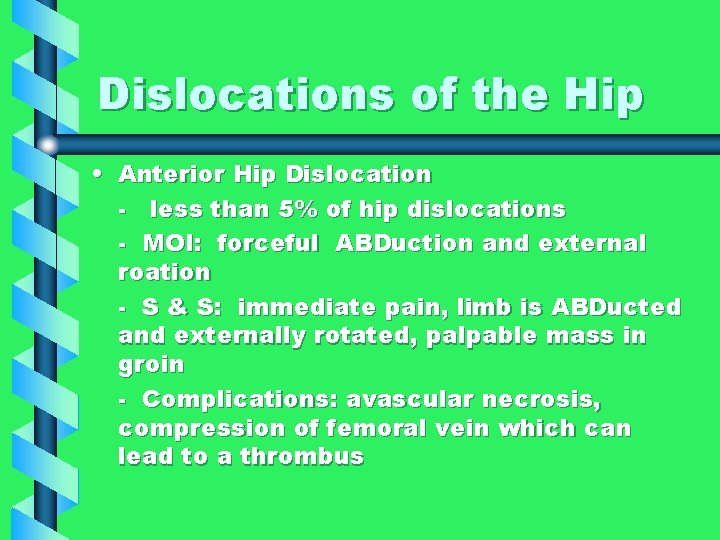 Dislocations of the Hip

• Anterior Hip Dislocation

- less than 5% of hip dislocations

- MOI: forceful ABDuction and external roation

- S & S: immediate pain, limb is ABDucted and externally rotated, palpable mass in groin

- Complications: avascular necrosis, compression of femoral vein which can lead to a thrombus